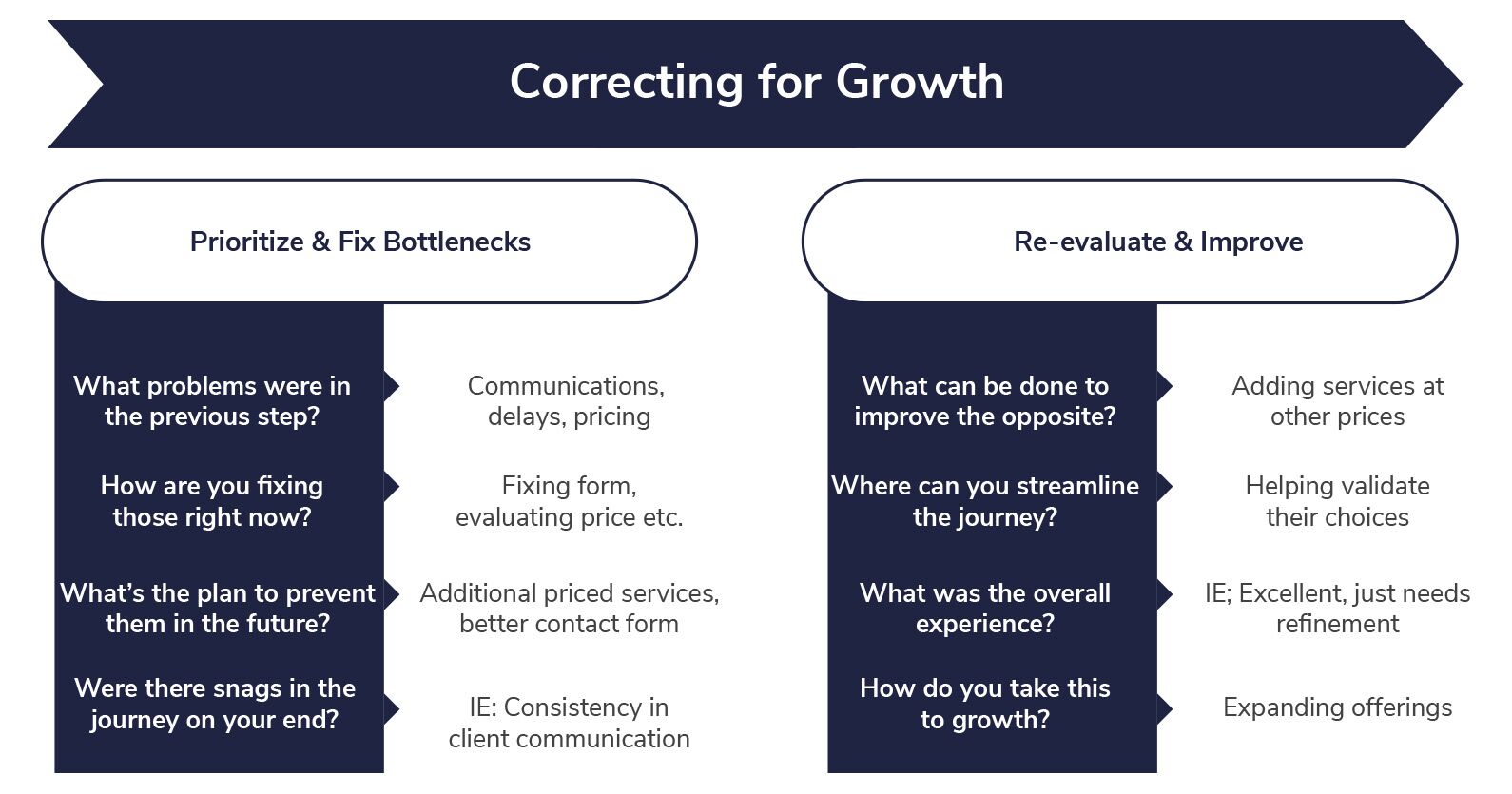 Correcting for Growth

Prioritize & Fix Bottlenecks

What problems were in the previous step?

Communications, delays, pricing

How are you fixing those right now?

Fixing form, evaluating price etc.

What's the plan to prevent them in the future?

Additional priced services, better contact form

Were there snags in the journey on your end?

IE: Consistency in client communication

Re-evaluate & Improve

What can be done to improve the opposite?

Adding services at other prices

Where can you streamline the journey?

Helping validate their choices

What was the overall experience?

IE; Excellent, just needs refinement

How do you take this to growth?

Expanding offerings